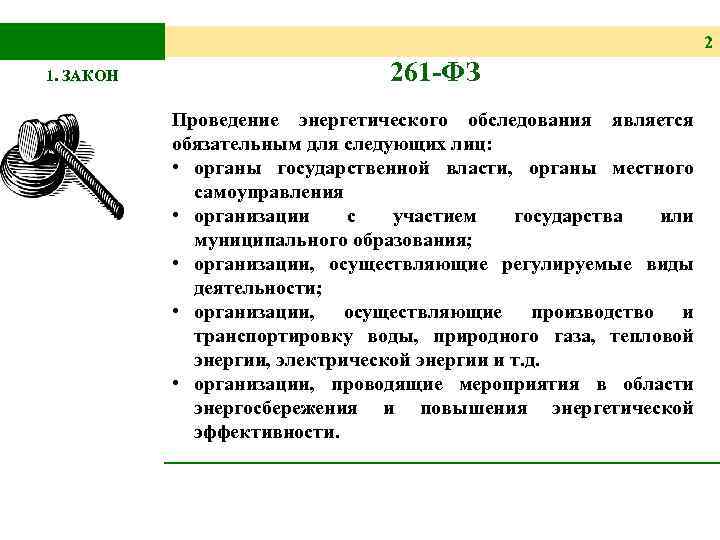 2

1. ЗАКОН

261-ФЗ

Проведение энергетического обследования является обязательным для следующих лиц:

• органы государственной власти, органы местного самоуправления
• организации с участием государства или муниципального образования;
• организации, осуществляющие регулируемые виды деятельности;
• организации, осуществляющие производство и транспортировку воды, природного газа, тепловой энергии, электрической энергии и т.д.
• организации, проводящие мероприятия в области энергосбережения и повышения энергетической эффективности.